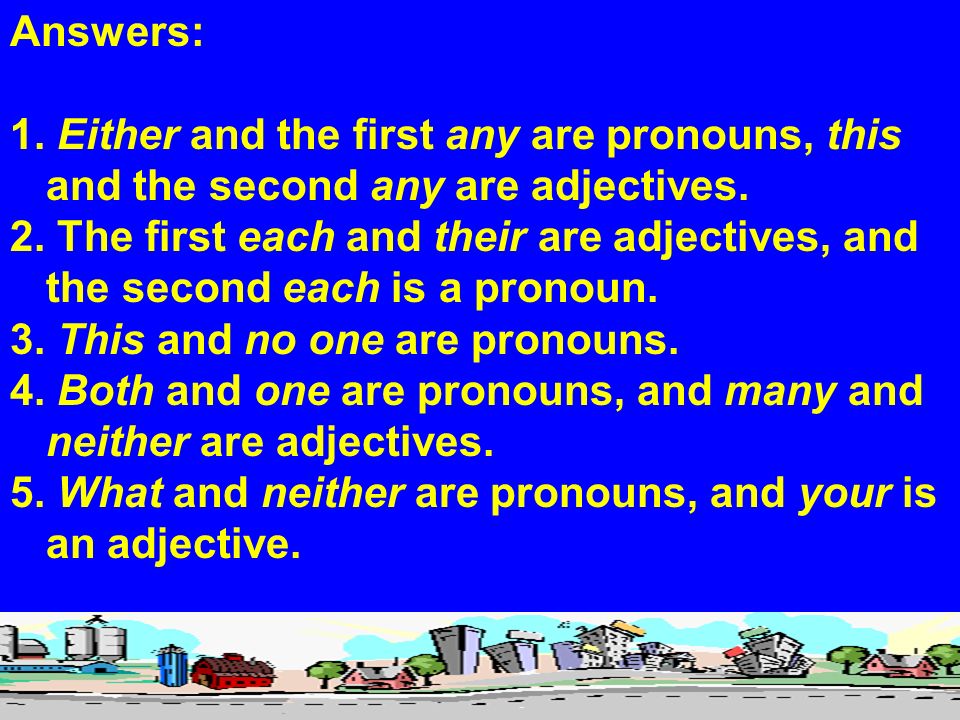 Answers:

1. Either and the first any are pronouns, this and the second any are adjectives.
2. The first each and their are adjectives, and the second each is a pronoun.
3. This and no one are pronouns.
4. Both and one are pronouns, and many and neither are adjectives.
5. What and neither are pronouns, and your is an adjective.